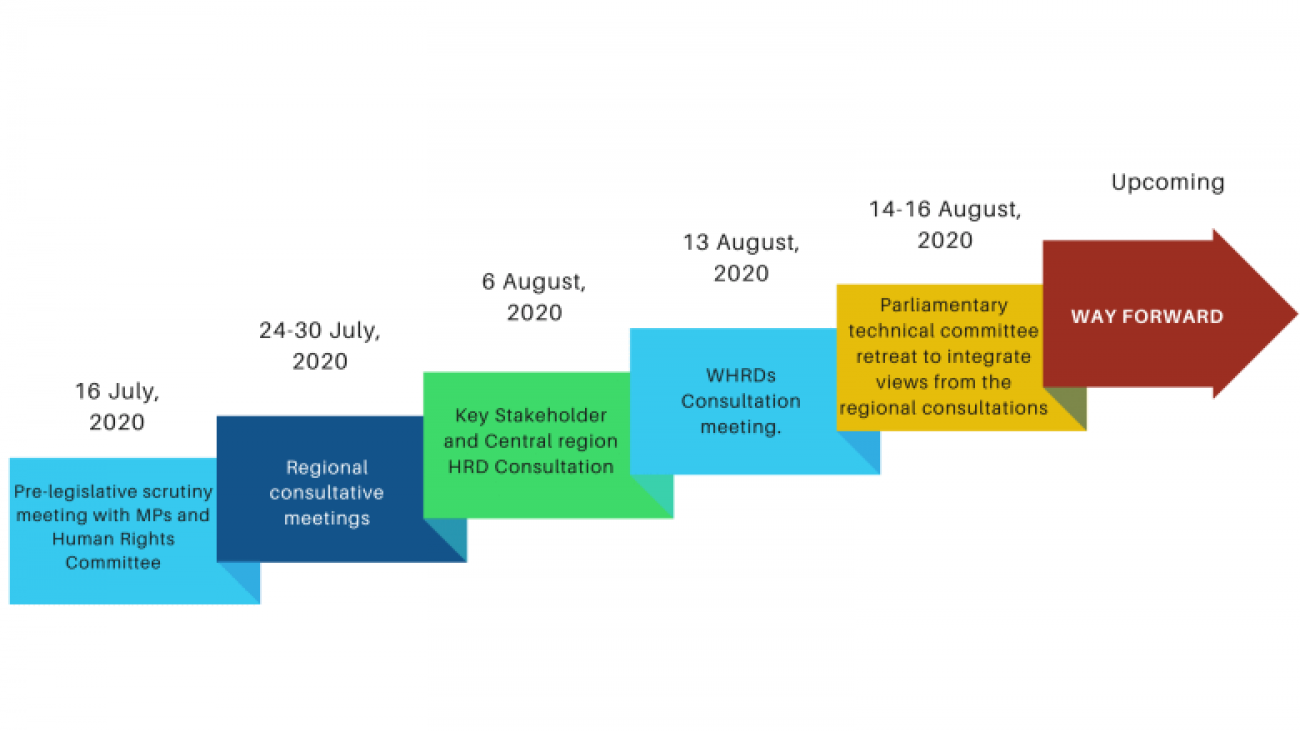 16 July, 2020

Pre-legislative scrutiny meeting with MPs and Human Rights Committee

24-30 July, 2020

Regional consultative meetings

6 August, 2020

Key Stakeholder and Central region HRD Consultation

13 August, 2020

WHRDs Consultation meeting.

14-16 August, 2020

Parliamentary technical committee retreat to integrate views from the regional consultations

Upcoming

WAY FORWARD